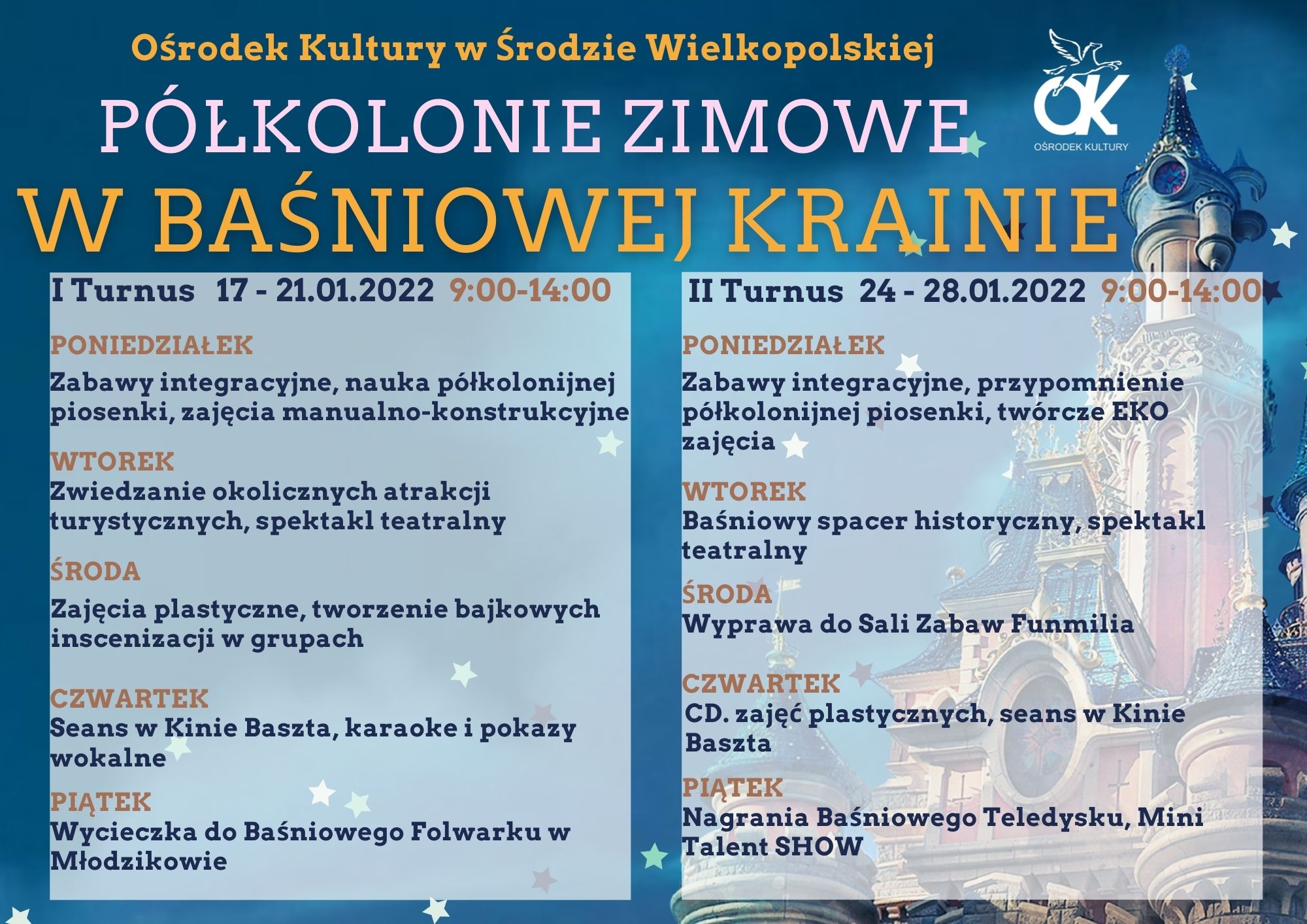 Ośrodek Kultury w Środzie Wielkopolskiej

OK
OŚRODEK KULTURY

PÓŁKOLONIE ZIMOWE
W BAŚNIOWEJ KRAINIE

I Turnus 17 - 21.01.2022 9:00-14:00

PONIEDZIAŁEK
Zabawy integracyjne, nauka półkolonijnej piosenki, zajęcia manualno-konstrukcyjne

WTOREK
Zwiedzanie okolicznych atrakcji turystycznych, spektakl teatralny

ŚRODA
Zajęcia plastyczne, tworzenie bajkowych inscenizacji w grupach

CZWARTEK
Seans w Kinie Baszta, karaoke i pokazy wokalne

PIĄTEK
Wycieczka do Baśniowego Folwarku w Młodzikowie

II Turnus 24 - 28.01.2022 9:00-14:00

PONIEDZIAŁEK
Zabawy integracyjne, przypomnienie półkolonijnej piosenki, twórcze EKO zajęcia

WTOREK
Baśniowy spacer historyczny, spektakl teatralny

ŚRODA
Wyprawa do Sali Zabaw Funmilia

CZWARTEK
CD. zajęć plastycznych, seans w Kinie Baszta

PIĄTEK
Nagrania Baśniowego Teledysku, Mini Talent SHOW